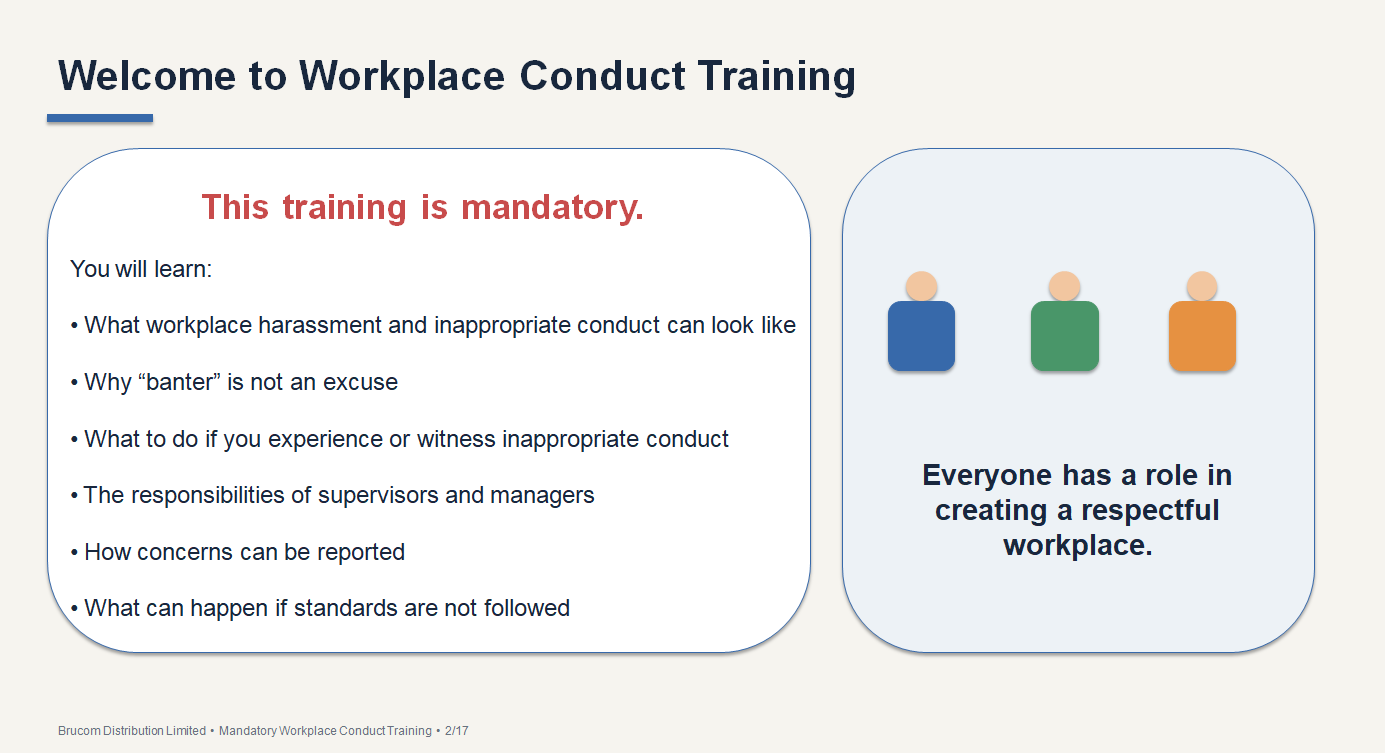 Welcome to Workplace Conduct Training

This training is mandatory.

You will learn:

• What workplace harassment and inappropriate conduct can look like

• Why “banter” is not an excuse

• What to do if you experience or witness inappropriate conduct

• The responsibilities of supervisors and managers

• How concerns can be reported

• What can happen if standards are not followed

Everyone has a role in creating a respectful workplace.

Brucom Distribution Limited • Mandatory Workplace Conduct Training • 2/17